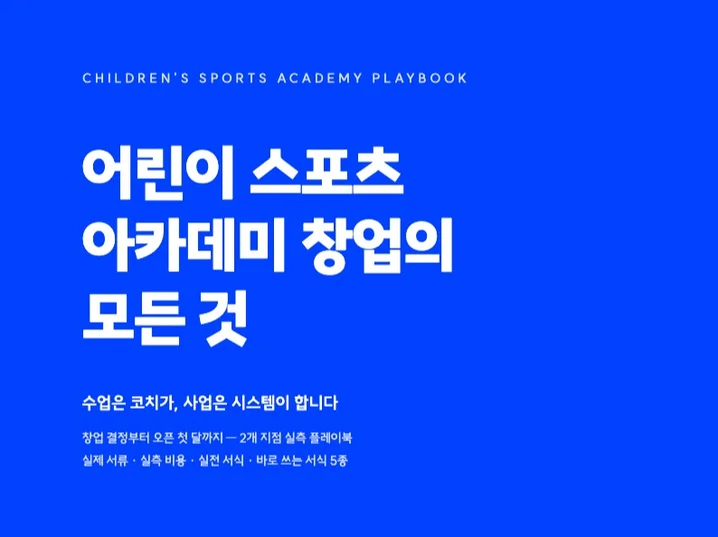 CHILDREN'S SPORTS ACADEMY PLAYBOOK

어린이 스포츠 아카데미 창업의 모든 것

수업은 코치가, 사업은 시스템이 합니다

창업 결정부터 오픈 첫 달까지 — 2개 지점 실측 플레이북

실제 서류 · 실측 비용 · 실전 서식 · 바로 쓰는 서식 5종